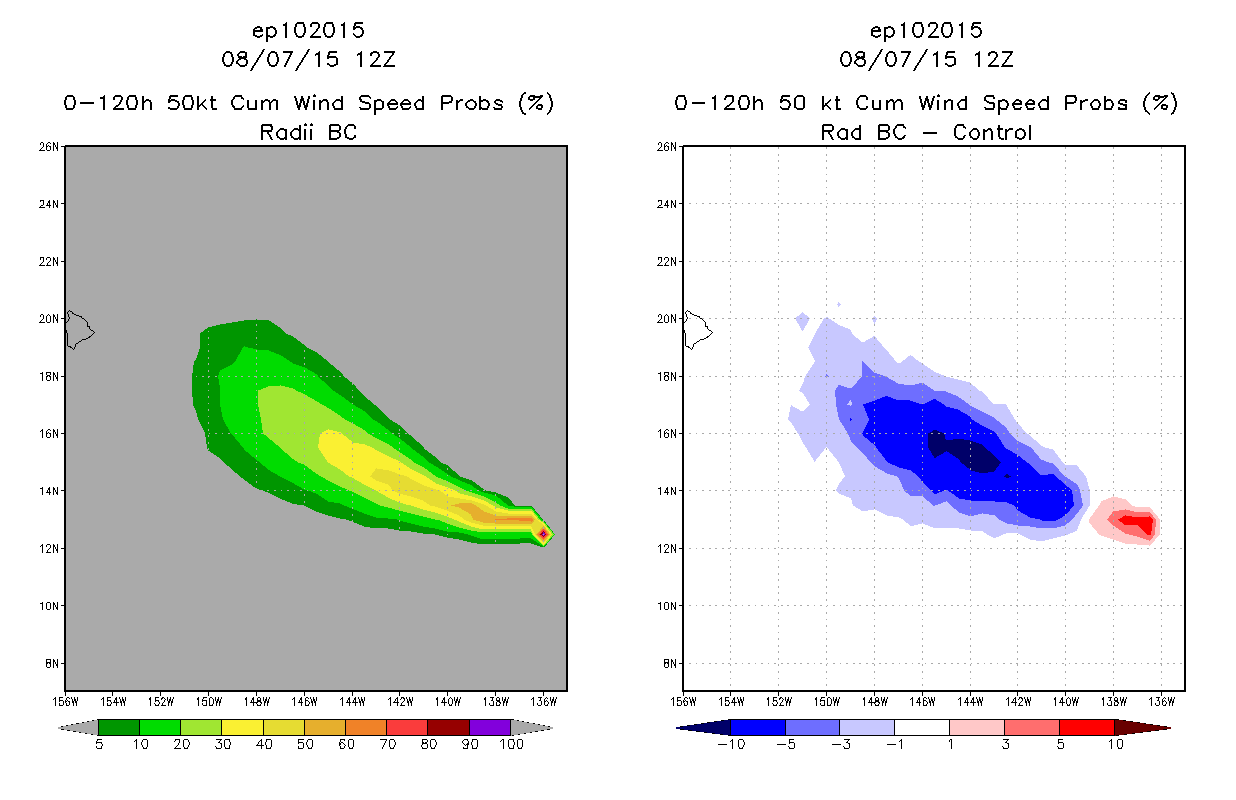 ep102015
08/07/15 12Z
0-120h 50kt Cum Wind Speed Probs (%)
Radii BC

26N
24N
22N
20N
18N
16N
14N
12N
10N
8N

156W 154W 152W 150W 148W 146W 144W 142W 140W 138W 136W

5 10 20 30 40 50 60 70 80 90 100

ep102015
08/07/15 12Z
0-120h 50 kt Cum Wind Speed Probs (%)
Rad BC - Control

26N
24N
22N
20N
18N
16N
14N
12N
10N
8N

156W 154W 152W 150W 148W 146W 144W 142W 140W 138W 136W

-10 -5 -3 -1 1 3 5 10